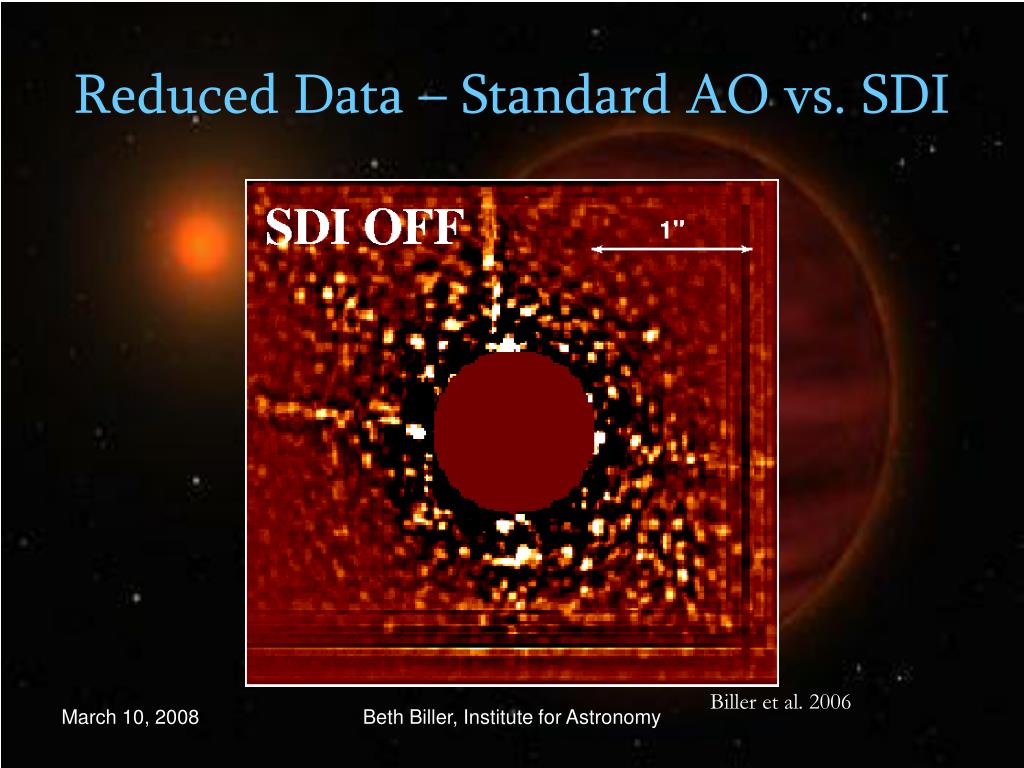 Reduced Data – Standard AO vs. SDI

SDI OFF

1"

Biller et al. 2006

March 10, 2008

Beth Biller, Institute for Astronomy